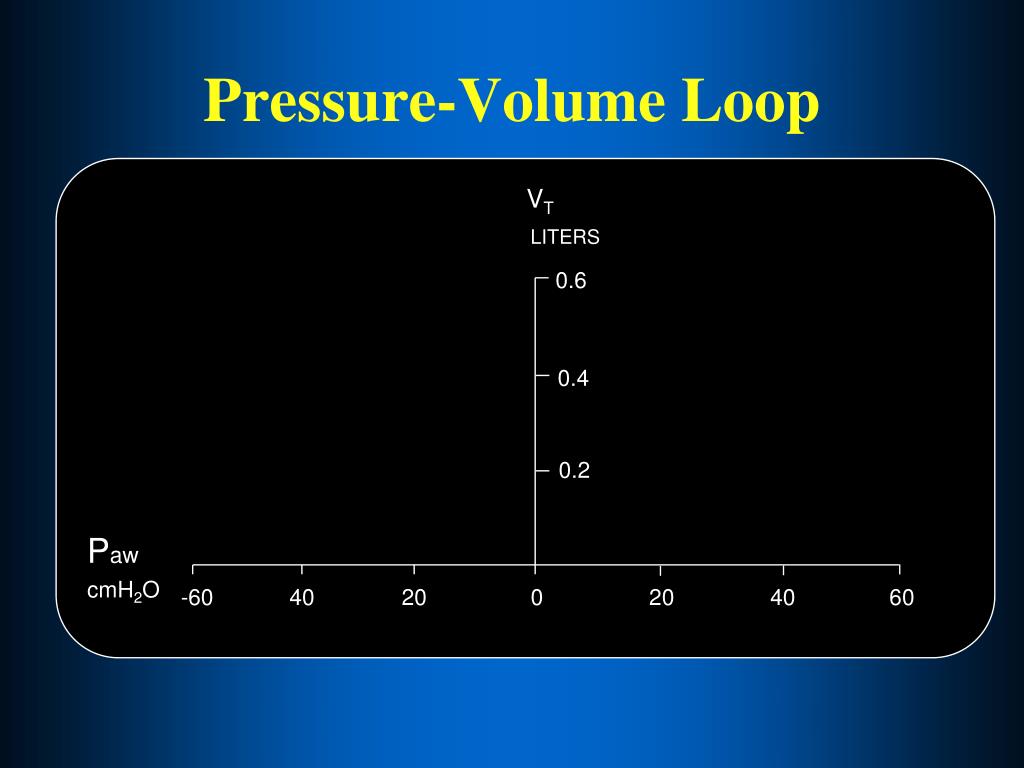 Pressure-Volume Loop

$V_T$
LITERS

0.6
0.4
0.2

$P_{aw}$
$cmH_2O$

-60
40
20
0
20
40
60